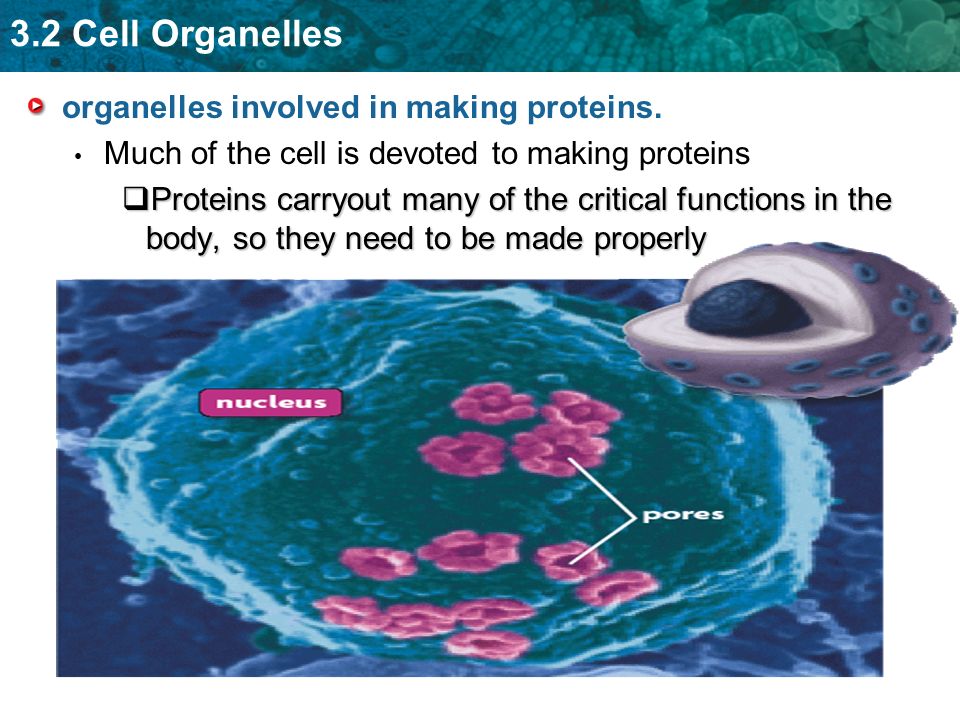 3.2 Cell Organelles

organelles involved in making proteins.

• Much of the cell is devoted to making proteins

❑Proteins carryout many of the critical functions in the body, so they need to be made properly

nucleus

pores